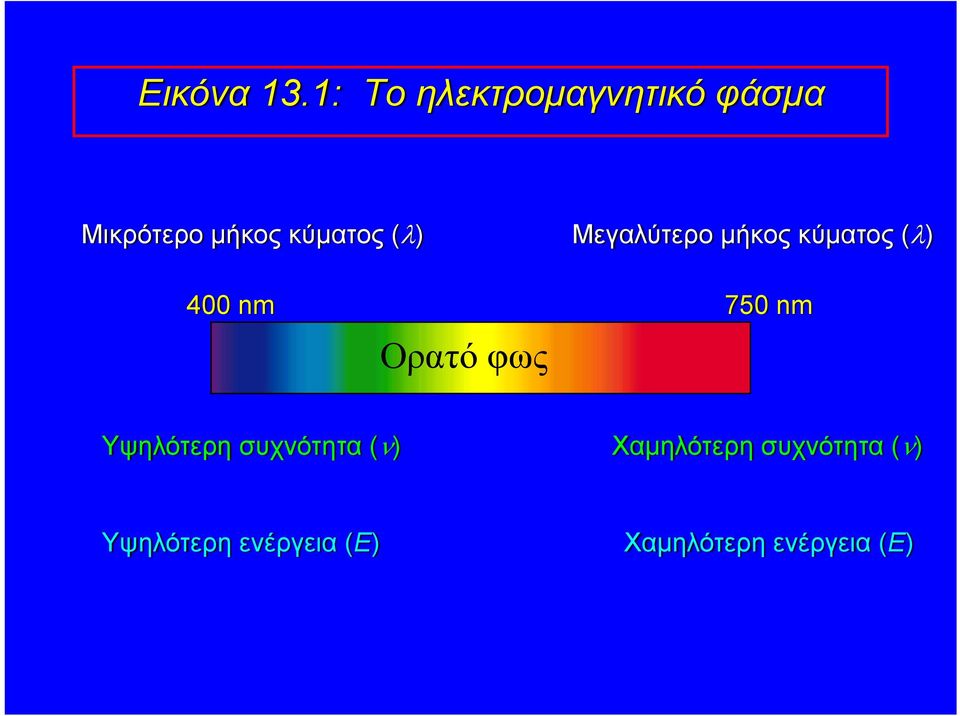 Εικόνα 13.1: Το ηλεκτρομαγνητικό φάσμα

Μικρότερο μήκος κύματος ($\lambda$)

Μεγαλύτερο μήκος κύματος ($\lambda$)

400 nm

750 nm

Ορατό φως

Υψηλότερη συχνότητα ($\nu$)

Χαμηλότερη συχνότητα ($\nu$)

Υψηλότερη ενέργεια ($E$)

Χαμηλότερη ενέργεια ($E$)